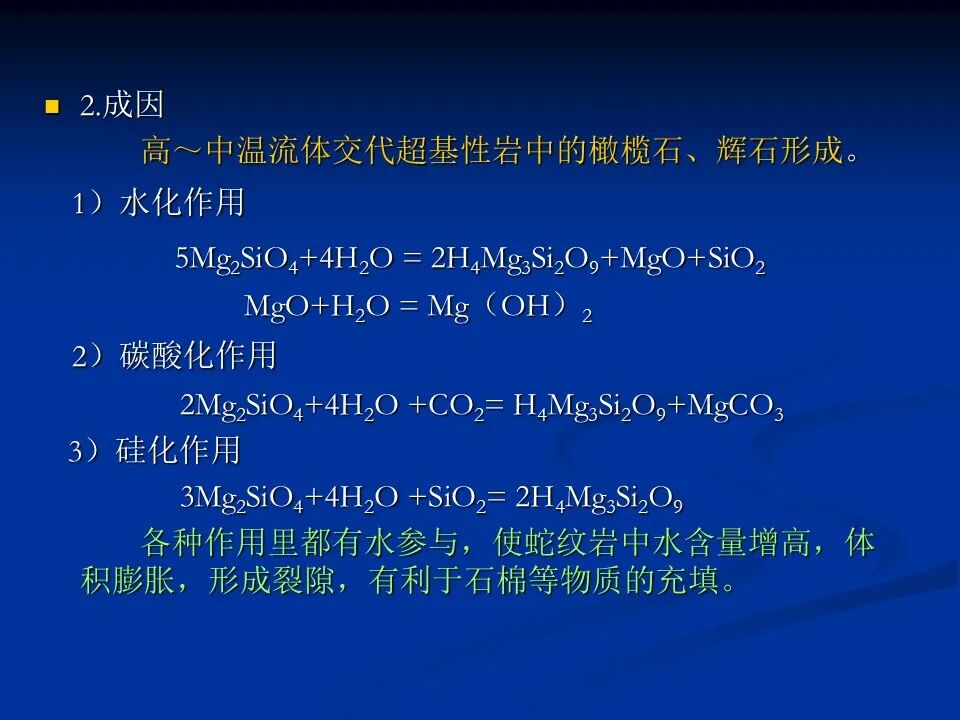 2.成因

高～中温流体交代超基性岩中的橄榄石、辉石形成。

1）水化作用

$5Mg_2SiO_4+4H_2O = 2H_4Mg_3Si_2O_9+MgO+SiO_2$

$MgO+H_2O = Mg（OH）_2$

2）碳酸化作用

$2Mg_2SiO_4+4H_2O +CO_2= H_4Mg_3Si_2O_9+MgCO_3$

3）硅化作用

$3Mg_2SiO_4+4H_2O +SiO_2= 2H_4Mg_3Si_2O_9$

各种作用里都有水参与，使蛇纹岩中水含量增高，体积膨胀，形成裂隙，有利于石棉等物质的充填。